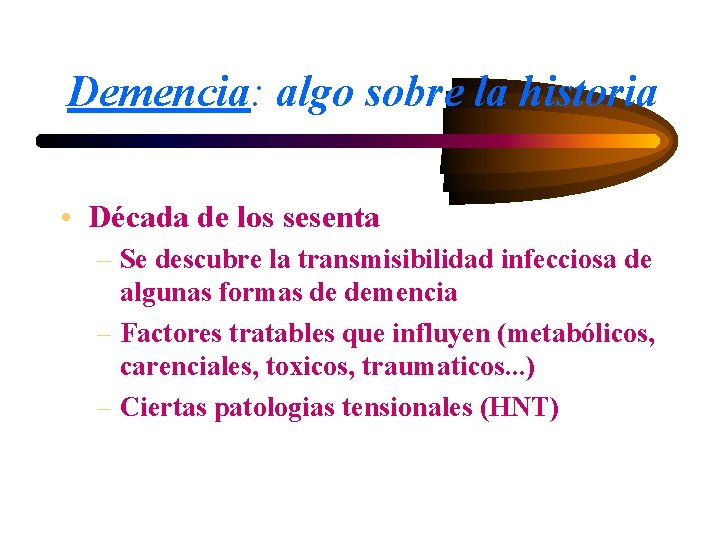 Demencia: algo sobre la historia

• Década de los sesenta
– Se descubre la transmisibilidad infecciosa de algunas formas de demencia
– Factores tratables que influyen (metabólicos, carenciales, toxicos, traumaticos...)
– Ciertas patologias tensionales (HNT)